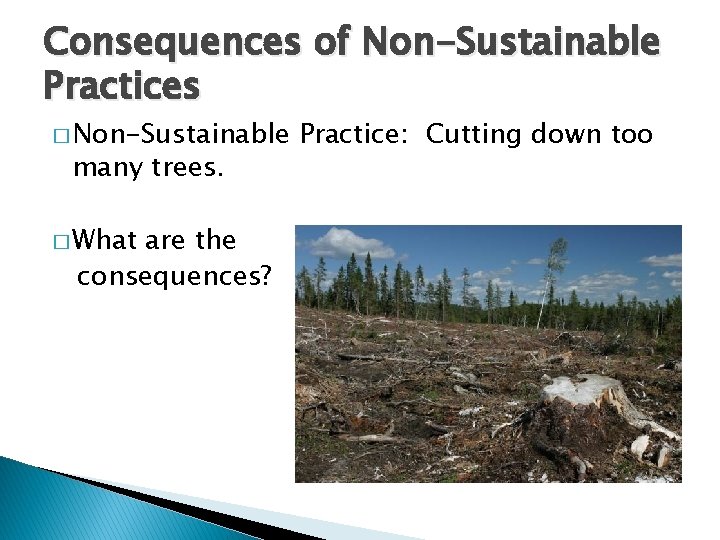 Consequences of Non-Sustainable Practices

□ Non-Sustainable Practice: Cutting down too many trees.

□ What are the consequences?